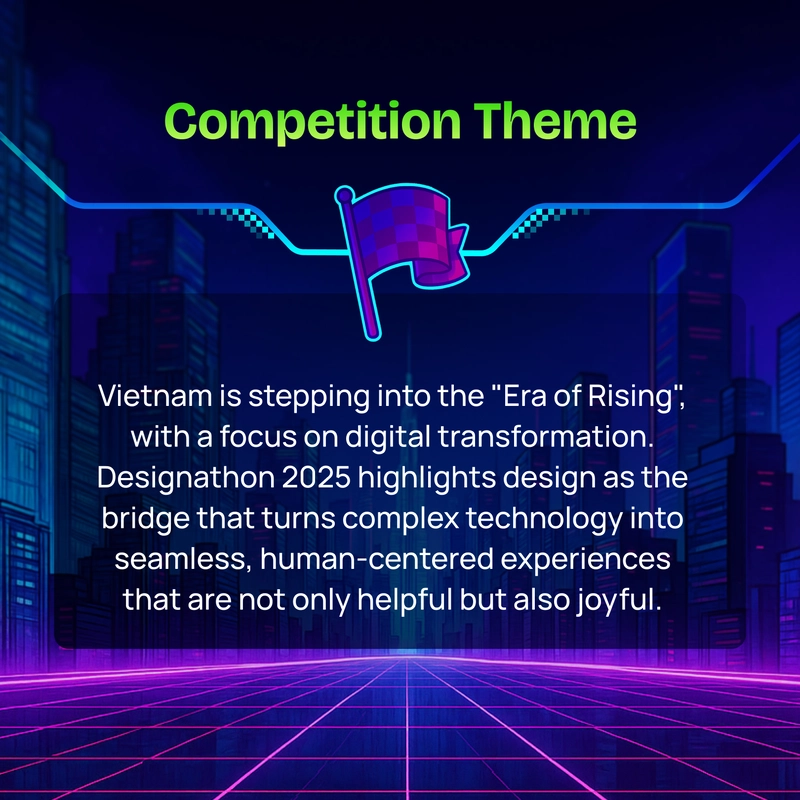 Competition Theme

Vietnam is stepping into the "Era of Rising", with a focus on digital transformation. Designathon 2025 highlights design as the bridge that turns complex technology into seamless, human-centered experiences that are not only helpful but also joyful.